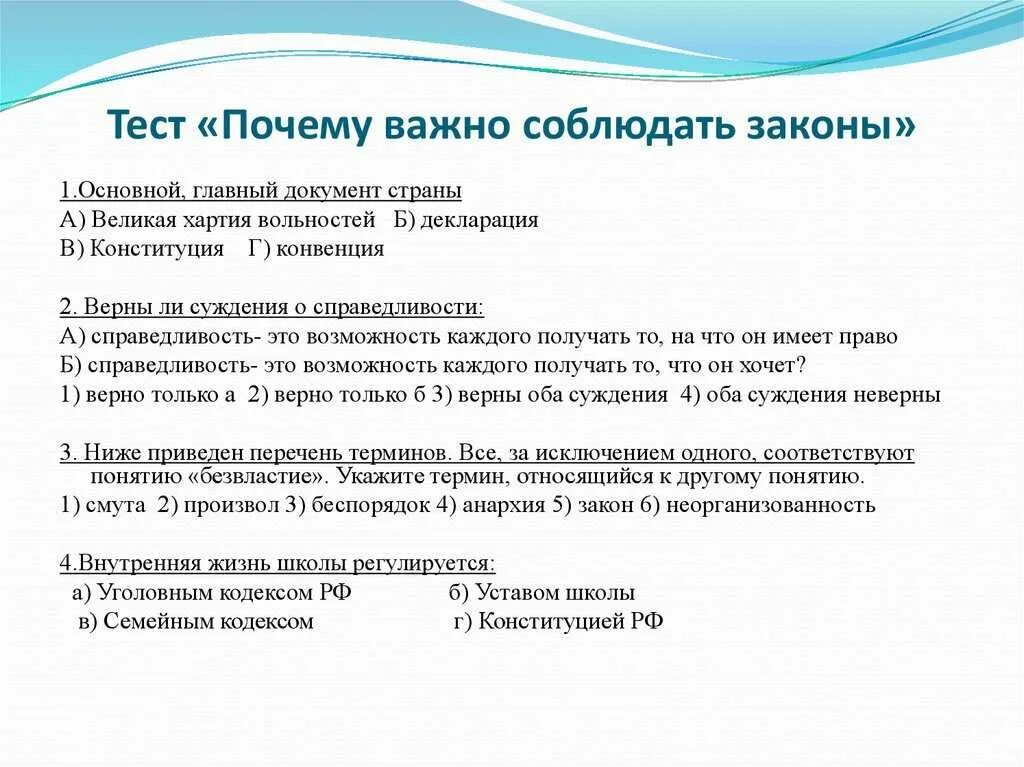 Тест «Почему важно соблюдать законы»

1.Основной, главный документ страны
А) Великая хартия вольностей Б) декларация
В) Конституция Г) конвенция

2. Верны ли суждения о справедливости:
А) справедливость- это возможность каждого получать то, на что он имеет право
Б) справедливость- это возможность каждого получать то, что он хочет?
1) верно только а 2) верно только б 3) верны оба суждения 4) оба суждения неверны

3. Ниже приведен перечень терминов. Все, за исключением одного, соответствуют понятию «безвластие». Укажите термин, относящийся к другому понятию.
1) смута 2) произвол 3) беспорядок 4) анархия 5) закон 6) неорганизованность

4.Внутренняя жизнь школы регулируется:
а) Уголовным кодексом РФ б) Уставом школы
в) Семейным кодексом г) Конституцией РФ